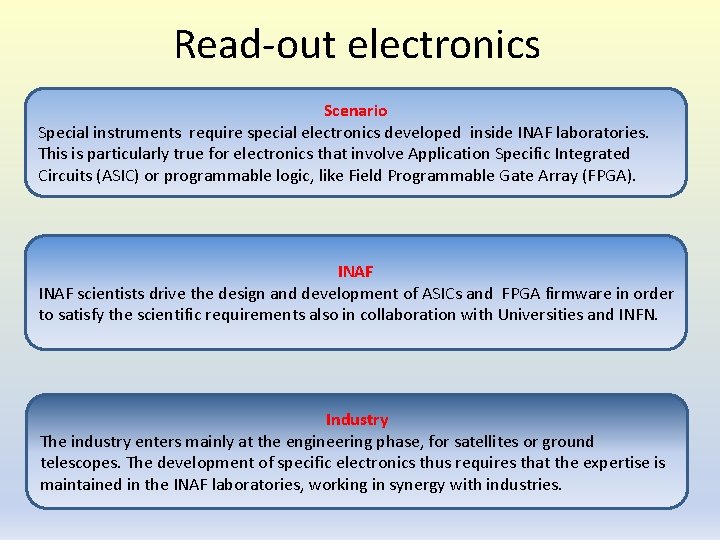 Read-out electronics

Scenario
Special instruments require special electronics developed inside INAF laboratories. This is particularly true for electronics that involve Application Specific Integrated Circuits (ASIC) or programmable logic, like Field Programmable Gate Array (FPGA).

INAF
INAF scientists drive the design and development of ASICs and FPGA firmware in order to satisfy the scientific requirements also in collaboration with Universities and INFN.

Industry
The industry enters mainly at the engineering phase, for satellites or ground telescopes. The development of specific electronics thus requires that the expertise is maintained in the INAF laboratories, working in synergy with industries.